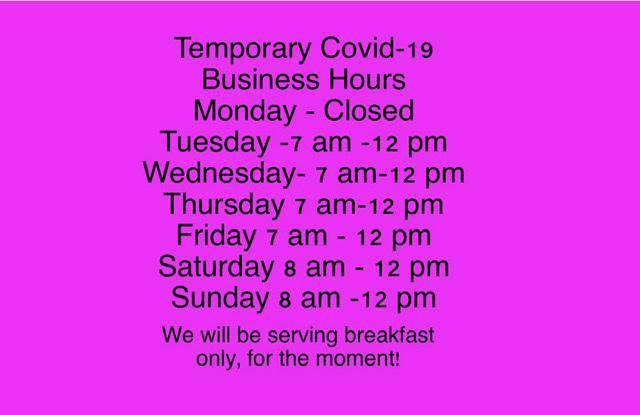 Temporary Covid-19
Business Hours
Monday - Closed
Tuesday -7 am -12 pm
Wednesday- 7 am-12 pm
Thursday 7 am-12 pm
Friday 7 am - 12 pm
Saturday 8 am - 12 pm
Sunday 8 am -12 pm

We will be serving breakfast only, for the moment!